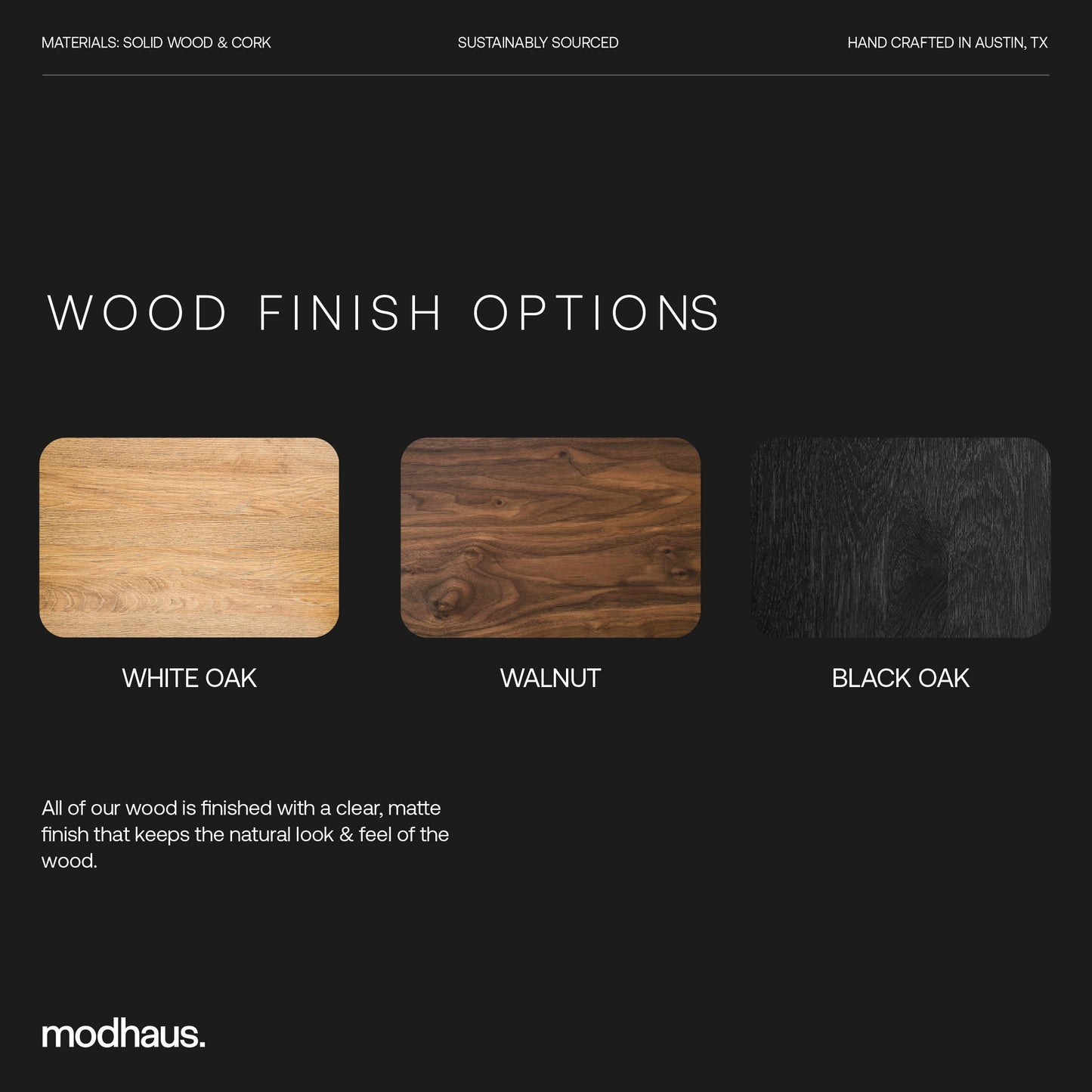 MATERIALS: SOLID WOOD & CORK

SUSTAINABLY SOURCED

HAND CRAFTED IN AUSTIN, TX

WOOD FINISH OPTIONS

WHITE OAK

WALNUT

BLACK OAK

All of our wood is finished with a clear, matte finish that keeps the natural look & feel of the wood.

modhaus.